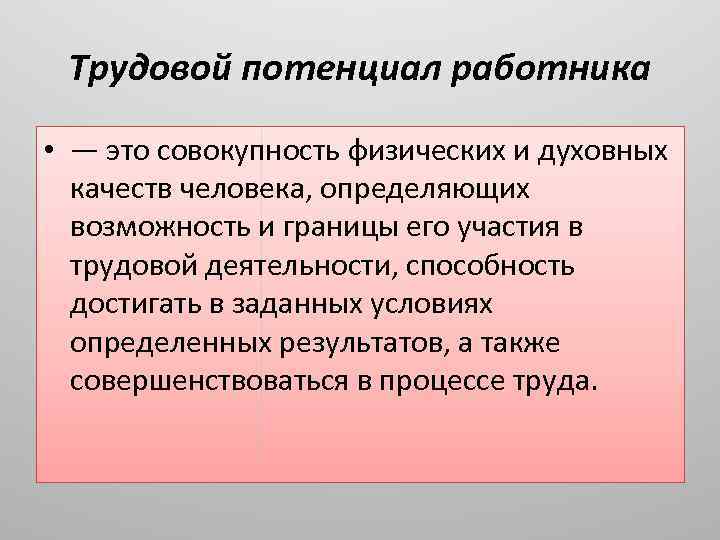 Трудовой потенциал работника

• — это совокупность физических и духовных качеств человека, определяющих возможность и границы его участия в трудовой деятельности, способность достигать в заданных условиях определенных результатов, а также совершенствоваться в процессе труда.